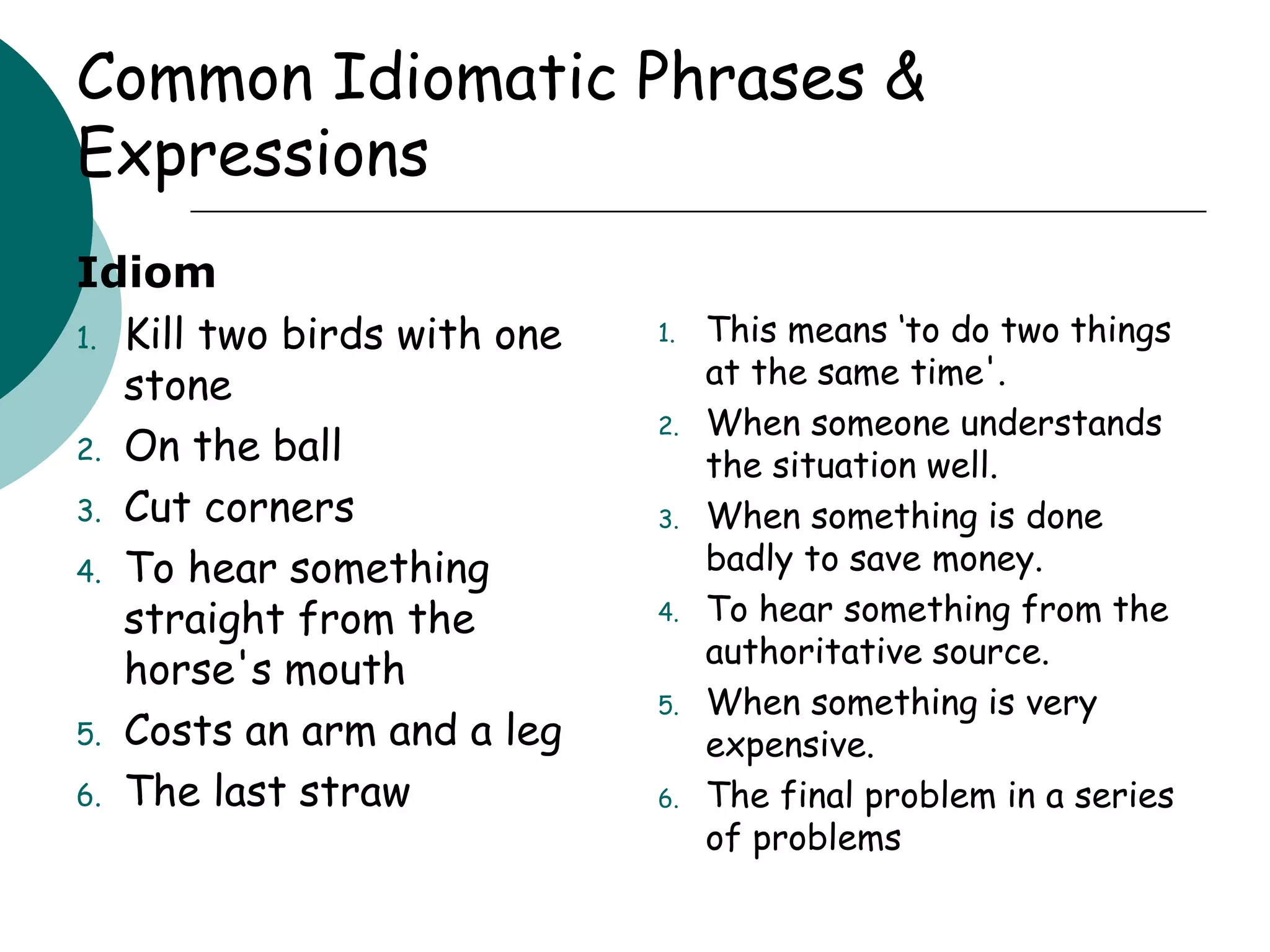 Common Idiomatic Phrases & Expressions

Idiom

1. Kill two birds with one stone
2. On the ball
3. Cut corners
4. To hear something straight from the horse's mouth
5. Costs an arm and a leg
6. The last straw

1. This means 'to do two things at the same time'.
2. When someone understands the situation well.
3. When something is done badly to save money.
4. To hear something from the authoritative source.
5. When something is very expensive.
6. The final problem in a series of problems